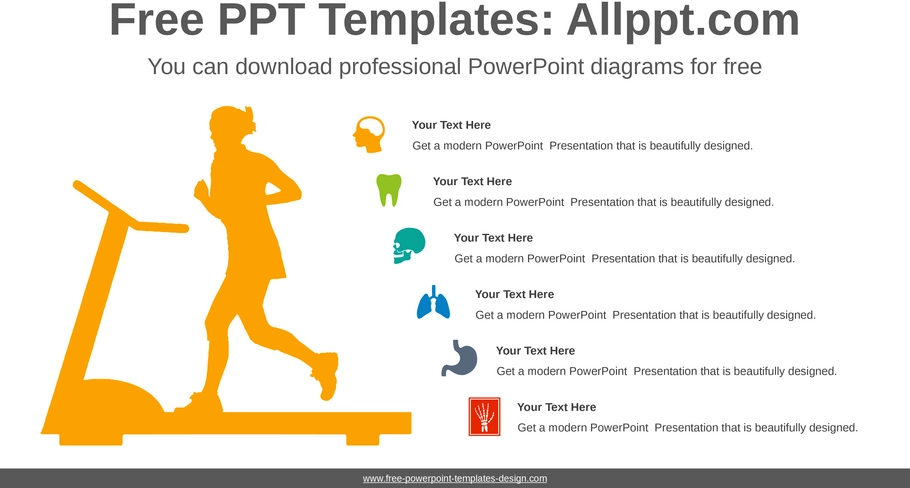 Free PPT Templates: Allppt.com

You can download professional PowerPoint diagrams for free

Your Text Here
Get a modern PowerPoint Presentation that is beautifully designed.

Your Text Here
Get a modern PowerPoint Presentation that is beautifully designed.

Your Text Here
Get a modern PowerPoint Presentation that is beautifully designed.

Your Text Here
Get a modern PowerPoint Presentation that is beautifully designed.

Your Text Here
Get a modern PowerPoint Presentation that is beautifully designed.

Your Text Here
Get a modern PowerPoint Presentation that is beautifully designed.

www.free-powerpoint-templates-design.com